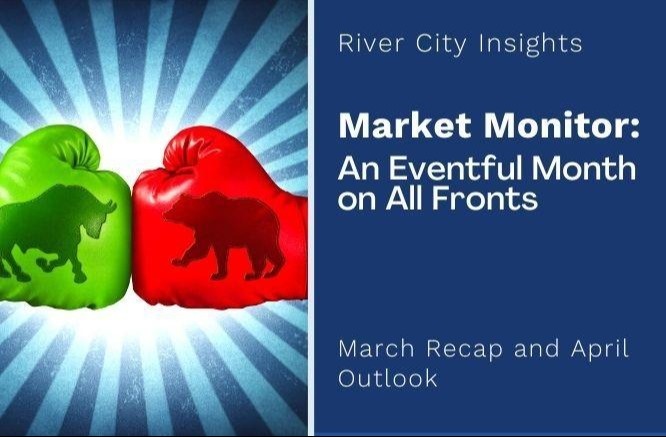 River City Insights

Market Monitor:
An Eventful Month on All Fronts

March Recap and April Outlook